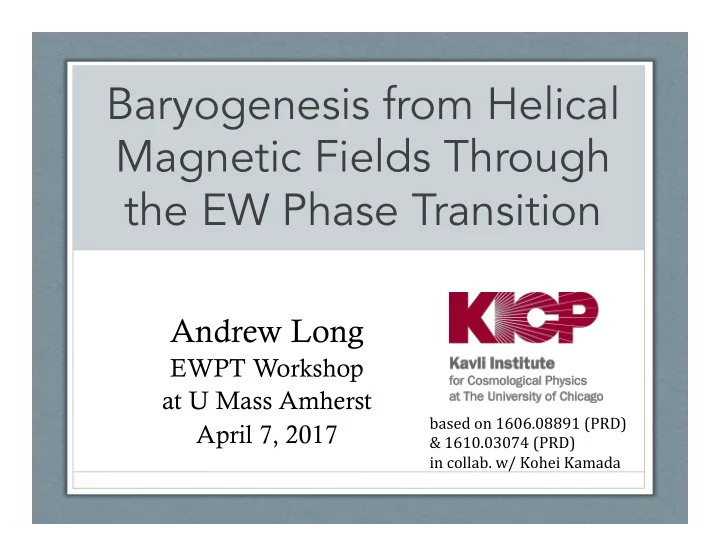 Baryogenesis from Helical Magnetic Fields Through the EW Phase Transition

Andrew Long
EWPT Workshop
at U Mass Amherst
April 7, 2017

KICP
Kavli Institute
for Cosmological Physics
at The University of Chicago

based on 1606.08891 (PRD)
& 1610.03074 (PRD)
in collab. w/ Kohei Kamada